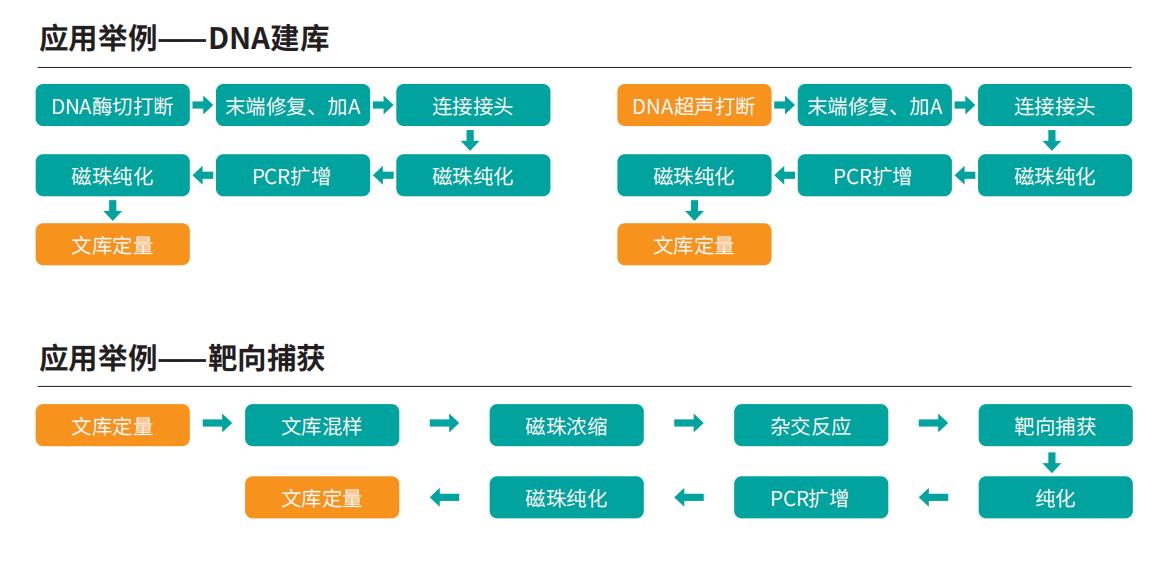 应用举例——DNA建库

DNA酶切打断
末端修复、加A
连接接头
磁珠纯化
PCR扩增
磁珠纯化
文库定量

DNA超声打断
末端修复、加A
连接接头
磁珠纯化
PCR扩增
磁珠纯化
文库定量

应用举例——靶向捕获

文库定量
文库混样
磁珠浓缩
杂交反应
靶向捕获
纯化
PCR扩增
磁珠纯化
文库定量